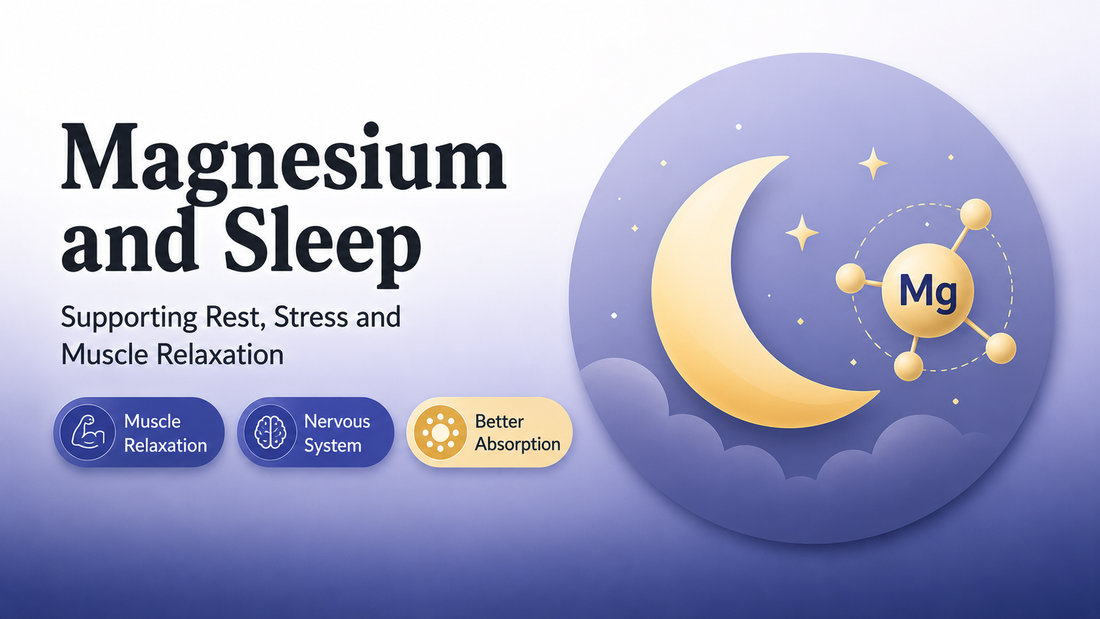 Magnesium and Sleep

Supporting Rest, Stress and Muscle Relaxation

Muscle Relaxation

Nervous System

Better Absorption

Mg